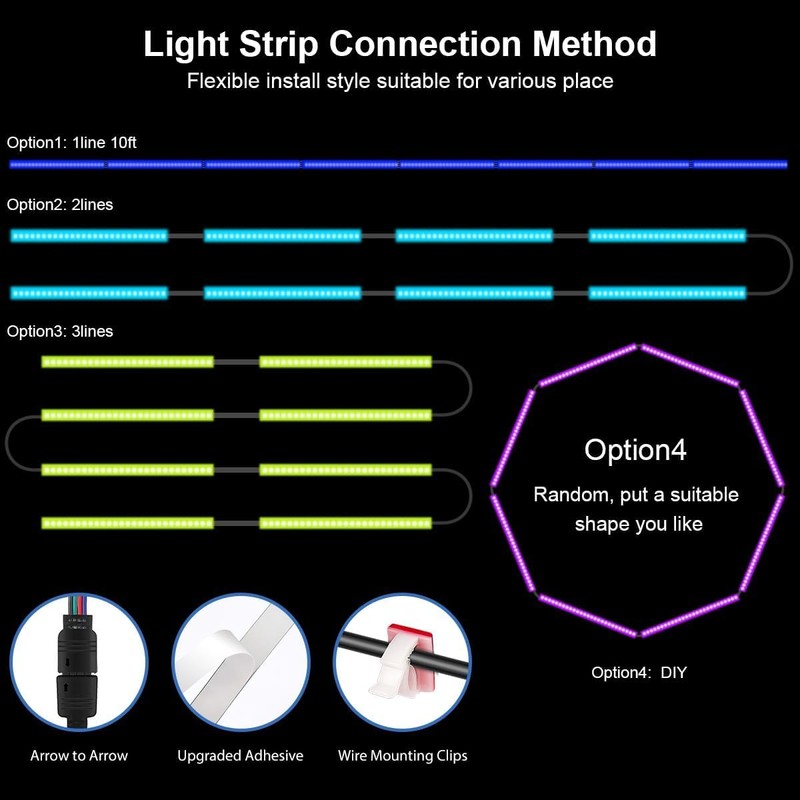 Light Strip Connection Method
Flexible install style suitable for various place

Option1: 1line 10ft

Option2: 2lines

Option3: 3lines

Option4
Random, put a suitable shape you like

Option4: DIY

Arrow to Arrow

Upgraded Adhesive

Wire Mounting Clips